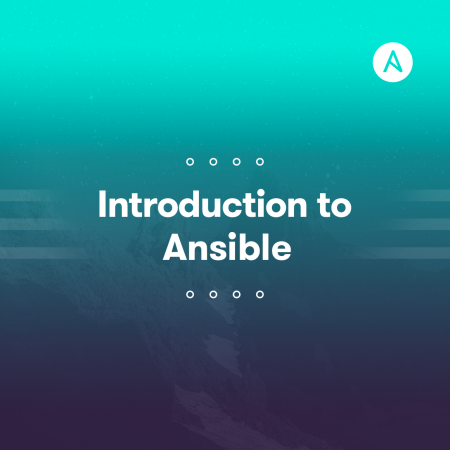 Introduction to Ansible